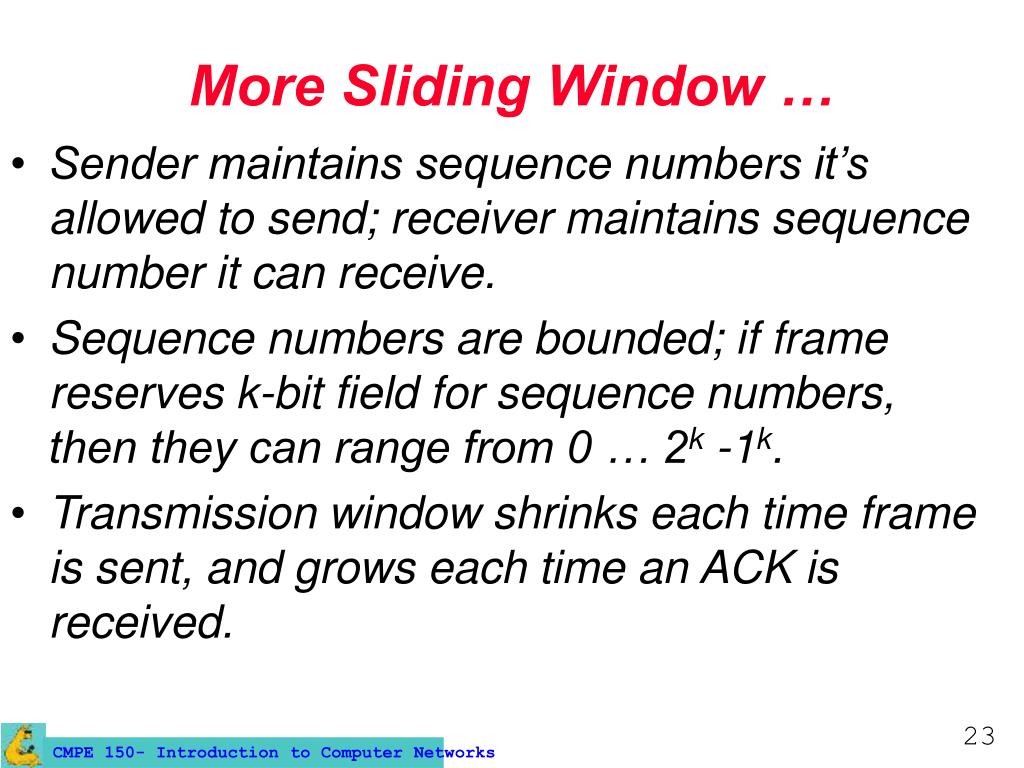 More Sliding Window …

• Sender maintains sequence numbers it's allowed to send; receiver maintains sequence number it can receive.

• Sequence numbers are bounded; if frame reserves k-bit field for sequence numbers, then they can range from 0 … $2^k$ $-1^k$.

• Transmission window shrinks each time frame is sent, and grows each time an ACK is received.

CMPE 150- Introduction to Computer Networks

23